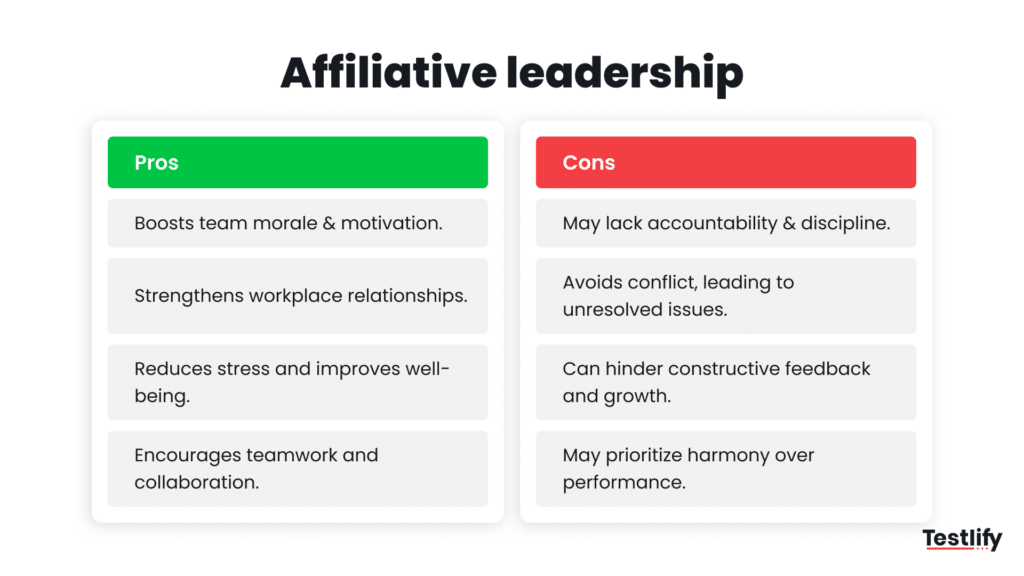 Affiliative leadership

Pros

Boosts team morale & motivation.

Strengthens workplace relationships.

Reduces stress and improves well-being.

Encourages teamwork and collaboration.

Cons

May lack accountability & discipline.

Avoids conflict, leading to unresolved issues.

Can hinder constructive feedback and growth.

May prioritize harmony over performance.

Testlify